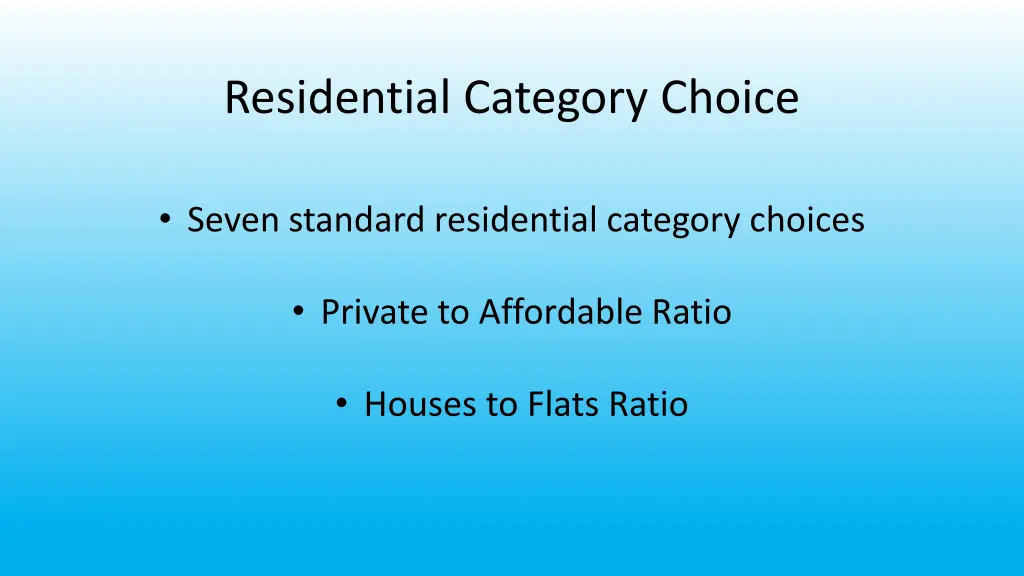 Residential Category Choice

• Seven standard residential category choices

• Private to Affordable Ratio

• Houses to Flats Ratio